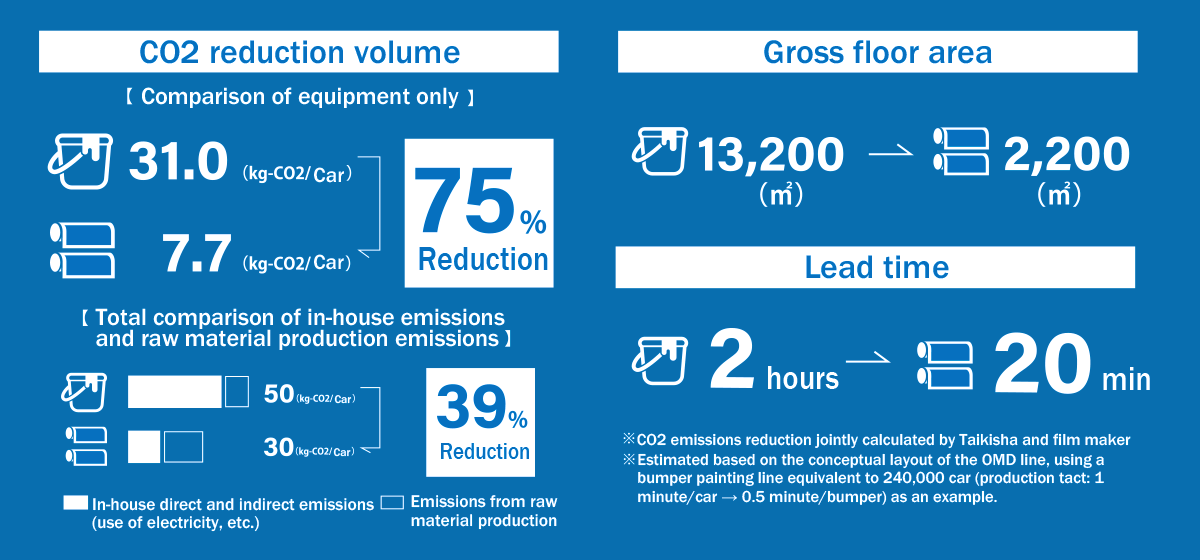 CO2 reduction volume

【 Comparison of equipment only 】

31.0 (kg-CO2/Car)

7.7 (kg-CO2/Car)

75% Reduction

【 Total comparison of in-house emissions and raw material production emissions 】

50 (kg-CO2/Car)

30 (kg-CO2/Car)

39% Reduction

In-house direct and indirect emissions (use of electricity, etc.)

Emissions from raw material production

Gross floor area

13,200 (㎡) → 2,200 (㎡)

Lead time

2 hours → 20 min

※CO2 emissions reduction jointly calculated by Taikisha and film maker
※Estimated based on the conceptual layout of the OMD line, using a bumper painting line equivalent to 240,000 car (production tact: 1 minute/car → 0.5 minute/bumper) as an example.